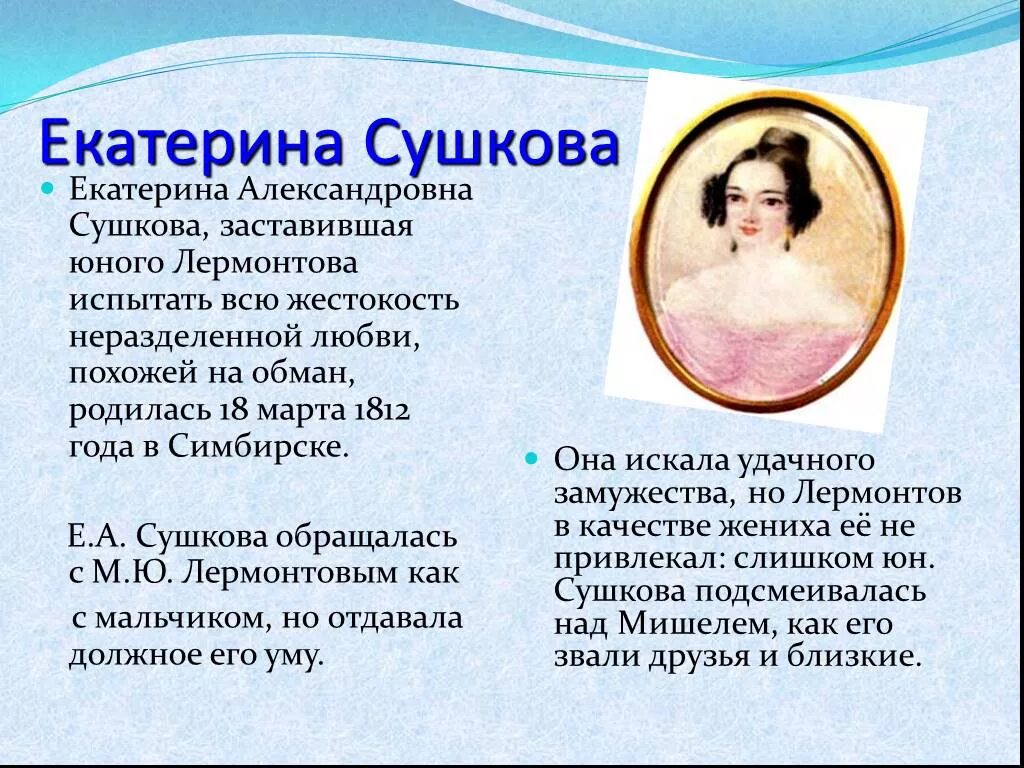 Екатерина Сушкова

Екатерина Александровна Сушкова, заставившая юного Лермонтова испытать всю жестокость неразделенной любви, похожей на обман, родилась 18 марта 1812 года в Симбирске.

Е.А. Сушкова обращалась с М.Ю. Лермонтовым как с мальчиком, но отдавала должное его уму.

Она искала удачного замужества, но Лермонтов в качестве жениха её не привлекал: слишком юн. Сушкова подсмеивалась над Мишелем, как его звали друзья и близкие.